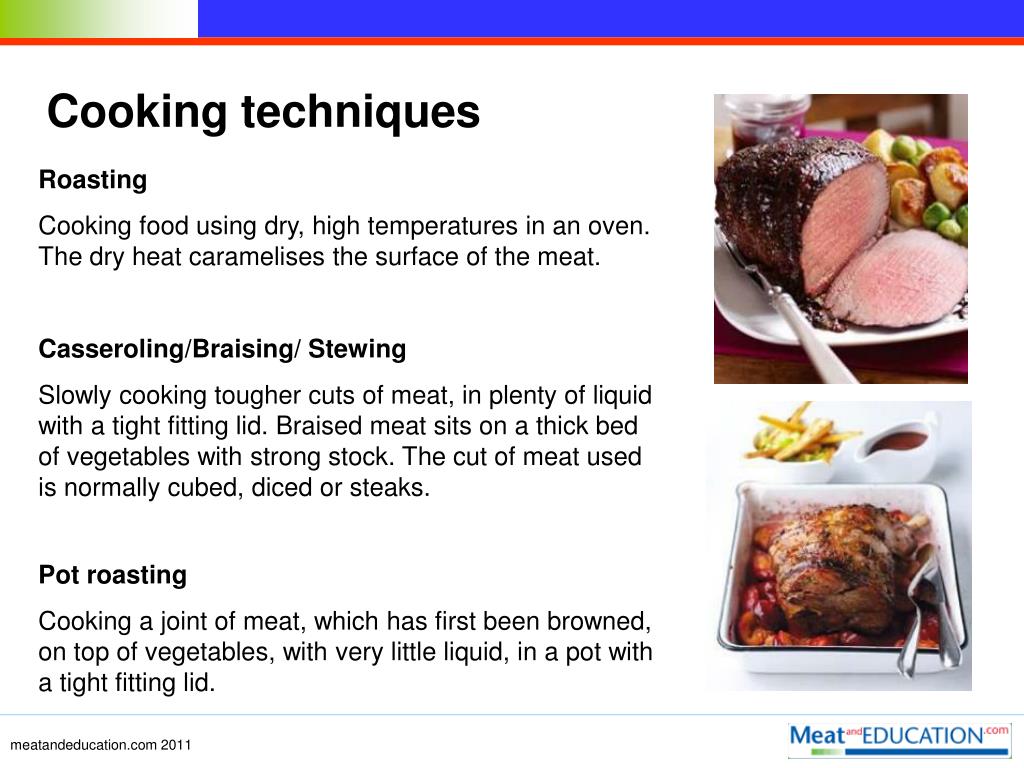 Cooking techniques

Roasting

Cooking food using dry, high temperatures in an oven. The dry heat caramelises the surface of the meat.

Casseroling/Braising/ Stewing

Slowly cooking tougher cuts of meat, in plenty of liquid with a tight fitting lid. Braised meat sits on a thick bed of vegetables with strong stock. The cut of meat used is normally cubed, diced or steaks.

Pot roasting

Cooking a joint of meat, which has first been browned, on top of vegetables, with very little liquid, in a pot with a tight fitting lid.

meatandeducation.com 2011

Meat and EDUCATION.com